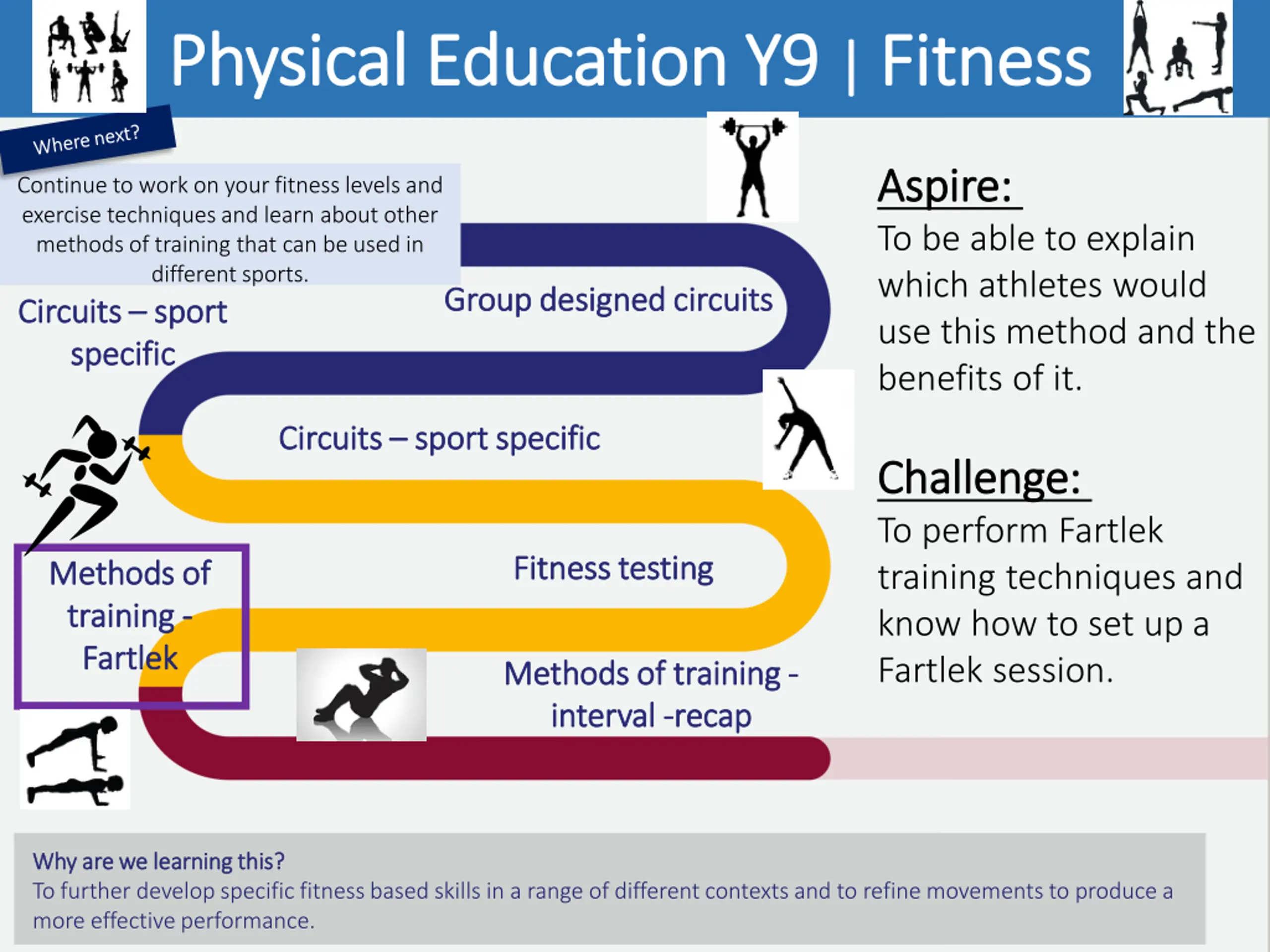 Physical Education Y9 | Fitness

Where next?

Continue to work on your fitness levels and exercise techniques and learn about other methods of training that can be used in different sports.

Circuits – sport specific

Group designed circuits

Circuits – sport specific

Fitness testing

Methods of training - Fartlek

Methods of training - interval -recap

Aspire:
To be able to explain which athletes would use this method and the benefits of it.

Challenge:
To perform Fartlek training techniques and know how to set up a Fartlek session.

Why are we learning this?
To further develop specific fitness based skills in a range of different contexts and to refine movements to produce a more effective performance.